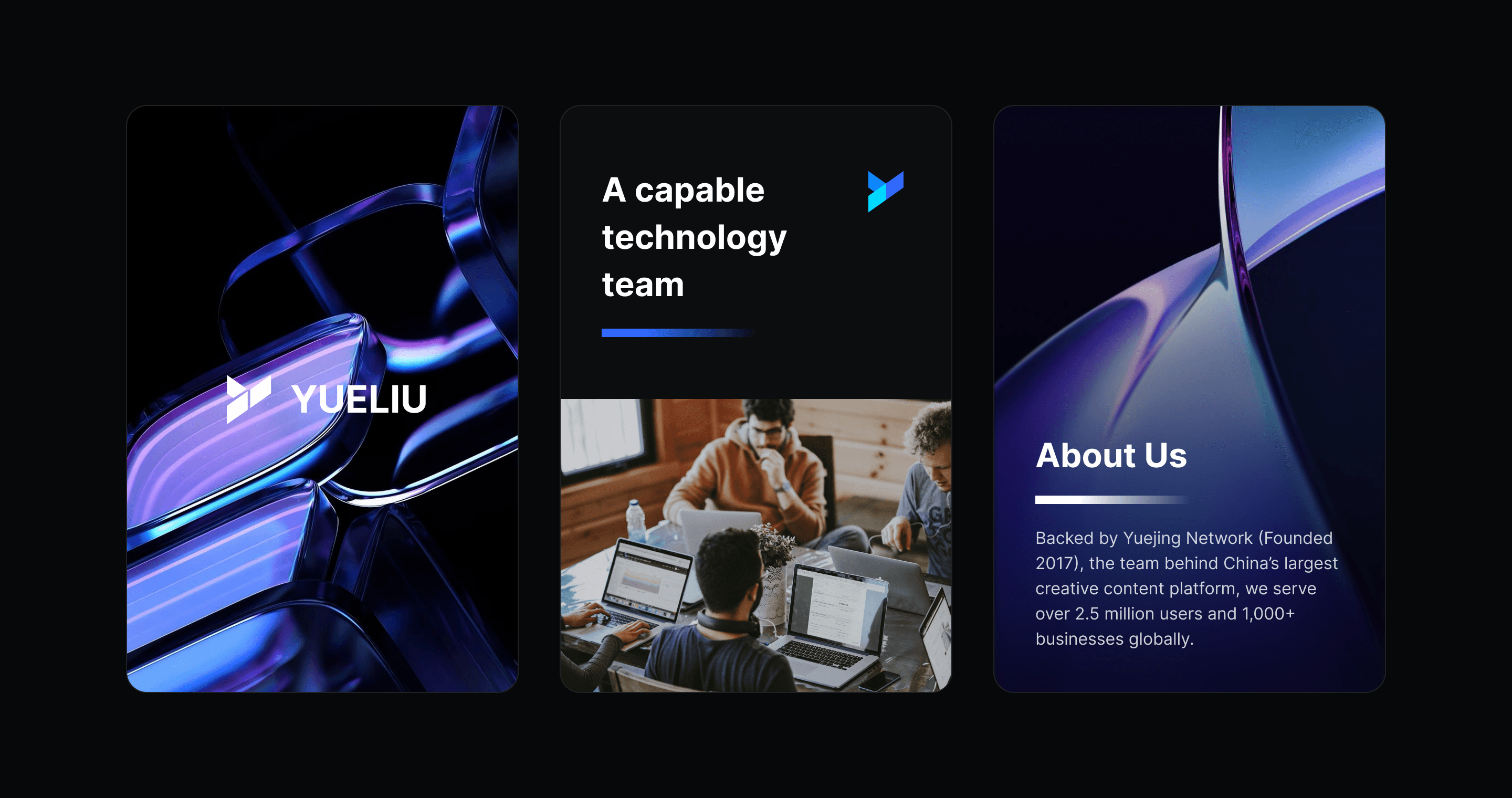 YUELIU

A capable technology team

About Us

Backed by Yuejing Network (Founded 2017), the team behind China's largest creative content platform, we serve over 2.5 million users and 1,000+ businesses globally.